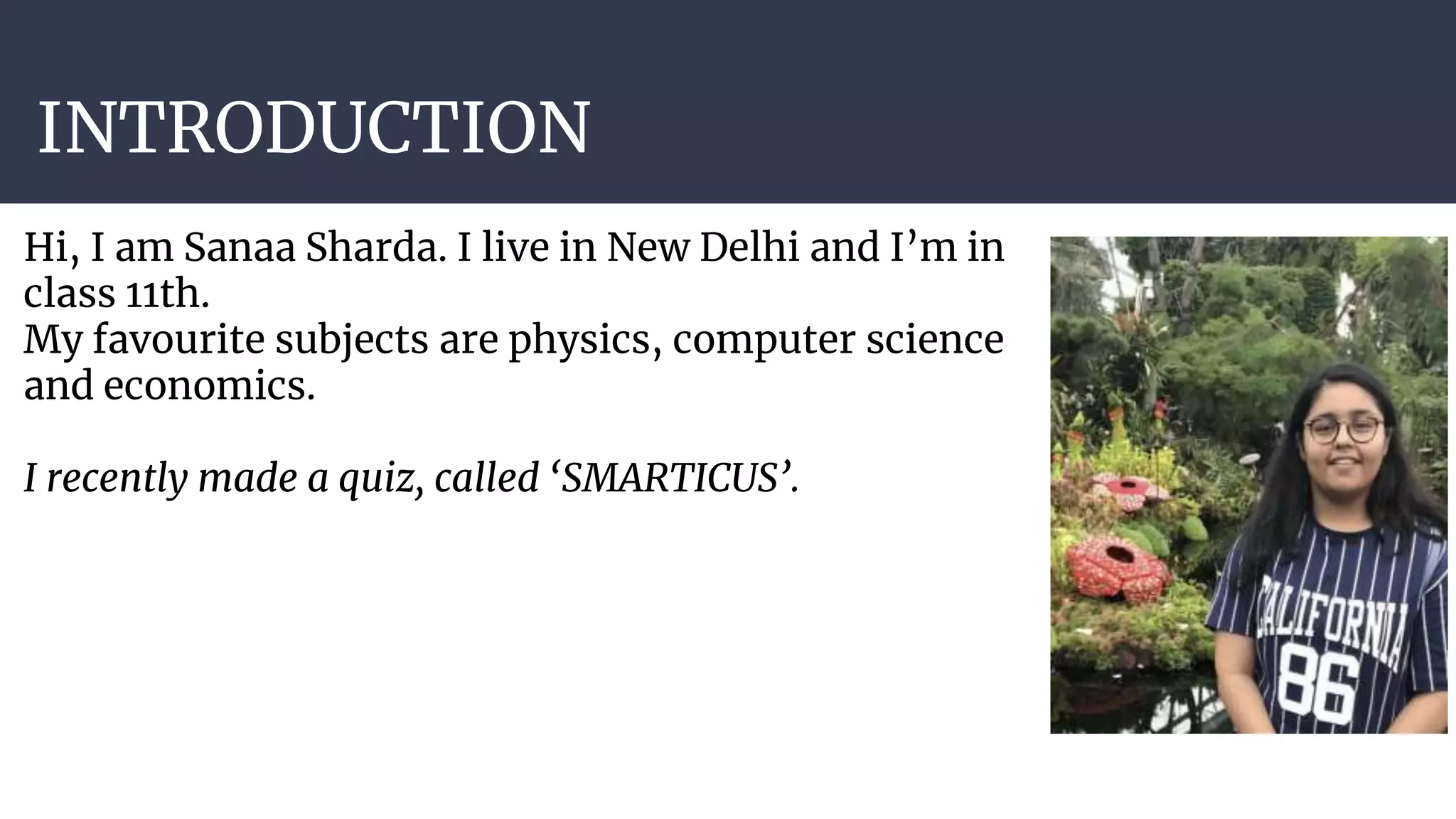 INTRODUCTION

Hi, I am Sanaa Sharda. I live in New Delhi and I'm in class 11th.
My favourite subjects are physics, computer science and economics.

I recently made a quiz, called 'SMARTICUS'.

CALIFORNIA
86